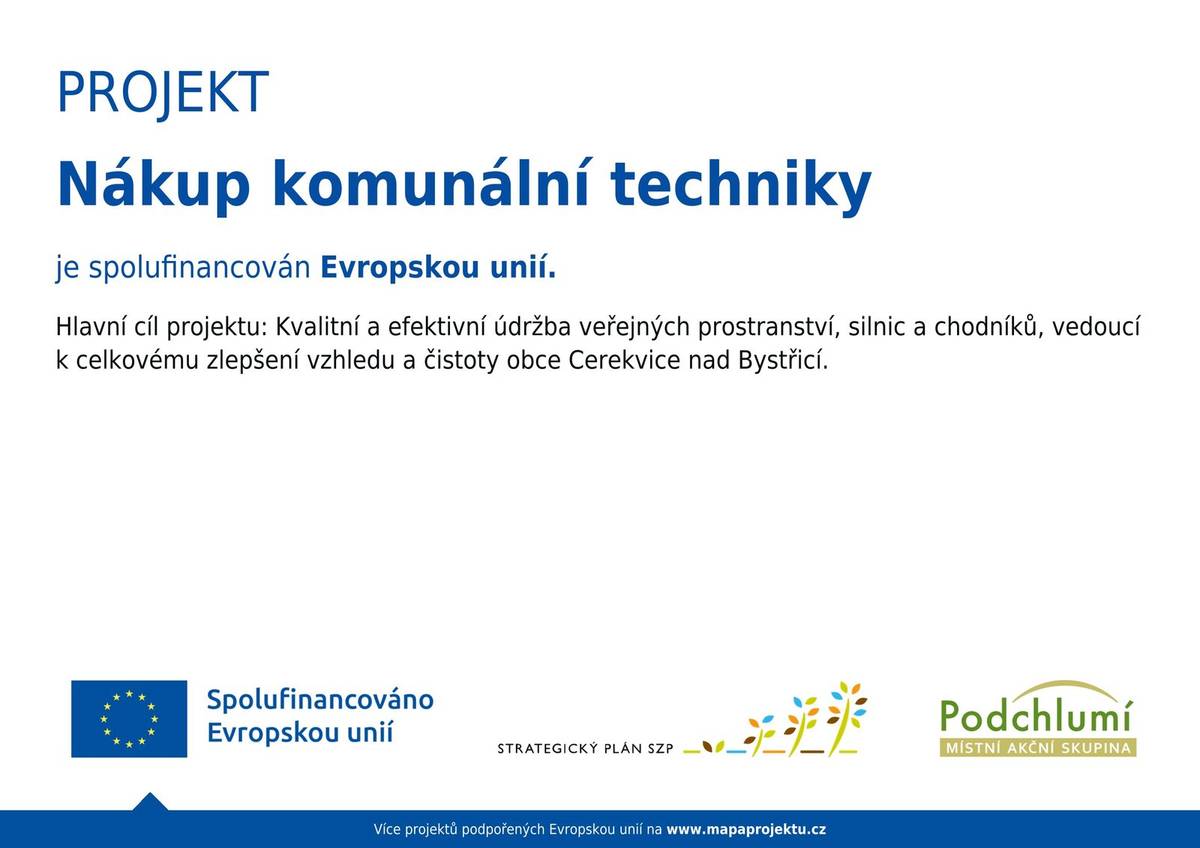 PROJEKT

Nákup komunální techniky

je spolufinancován Evropskou unií.

Hlavní cíl projektu: Kvalitní a efektivní údržba veřejných prostranství, silnic a chodníků, vedoucí k celkovému zlepšení vzhledu a čistoty obce Cerekvice nad Bystřicí.

Spolufinancováno Evropskou unií

STRATEGICKÝ PLÁN SZP

Podchlumí
MÍSTNÍ AKČNÍ SKUPINA

Více projektů podpořených Evropskou unií na www.mapaprojektu.cz